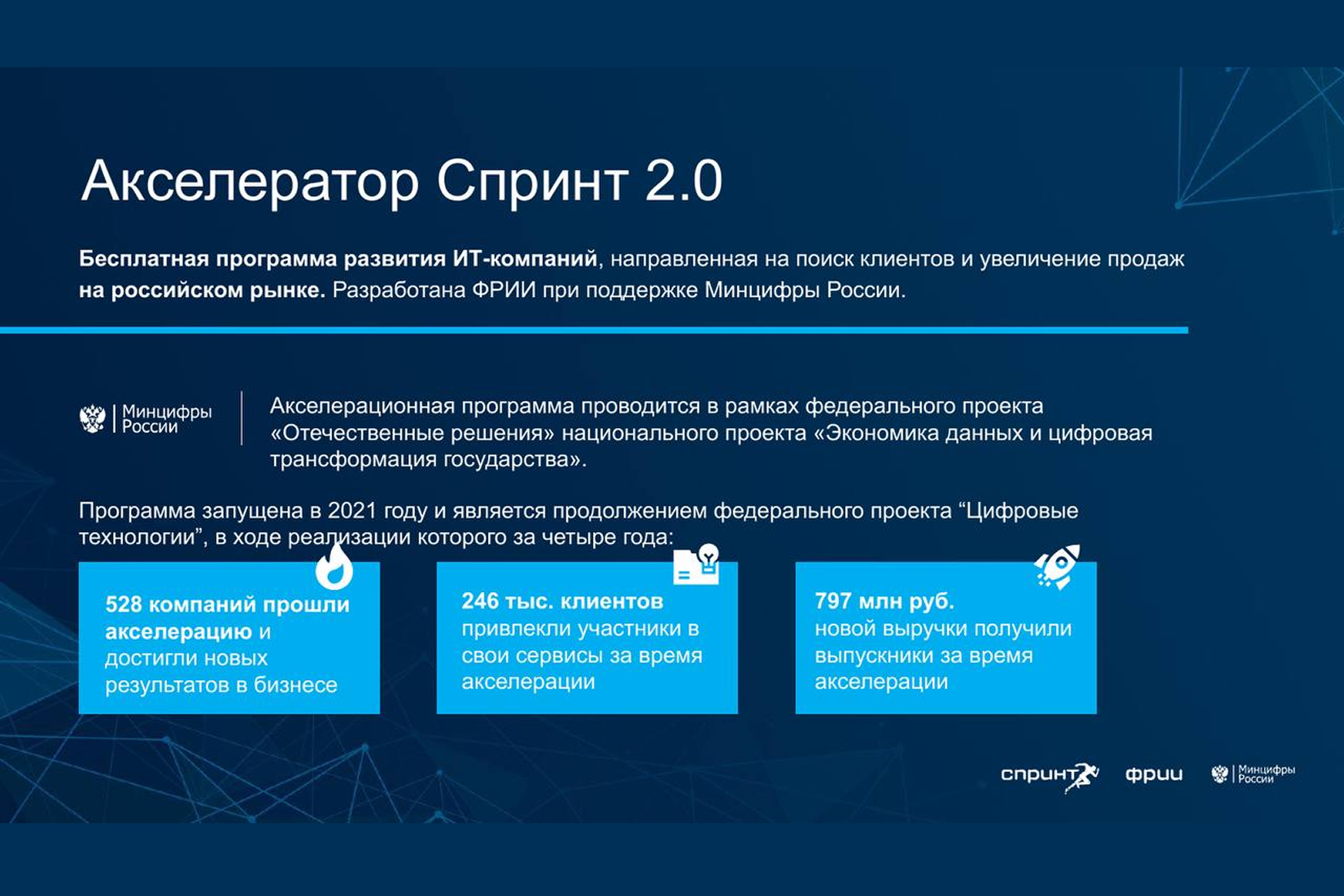 Акселератор Спринт 2.0

Бесплатная программа развития ИТ-компаний, направленная на поиск клиентов и увеличение продаж на российском рынке. Разработана ФРИИ при поддержке Минцифры России.

Минцифры России

Акселерационная программа проводится в рамках федерального проекта «Отечественные решения» национального проекта «Экономика данных и цифровая трансформация государства».

Программа запущена в 2021 году и является продолжением федерального проекта “Цифровые технологии”, в ходе реализации которого за четыре года:

528 компаний прошли акселерацию и достигли новых результатов в бизнесе

246 тыс. клиентов привлекли участники в свои сервисы за время акселерации

797 млн руб. новой выручки получили выпускники за время акселерации

спринт фрии Минцифры России